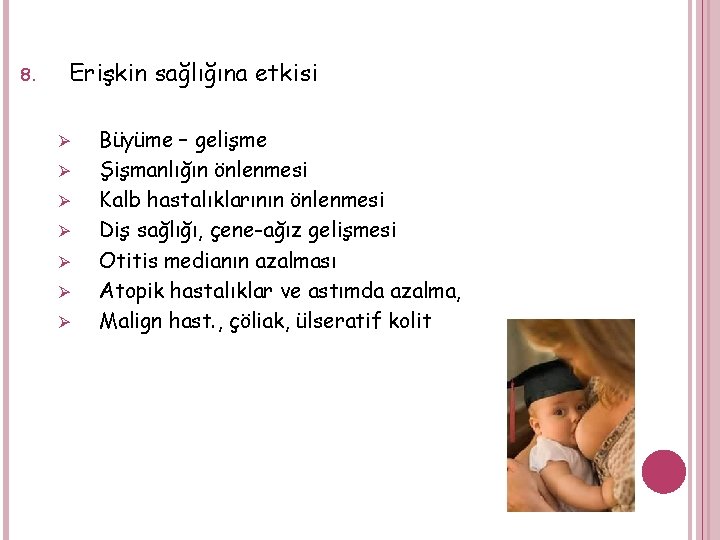 8. Erişkin sağlığına etkisi

➢ Büyüme – gelişme
➢ Şişmanlığın önlenmesi
➢ Kalb hastalıklarının önlenmesi
➢ Diş sağlığı, çene-ağız gelişmesi
➢ Otitis medianın azalması
➢ Atopik hastalıklar ve astımda azalma,
➢ Malign hast., çöliak, ülseratif kolit